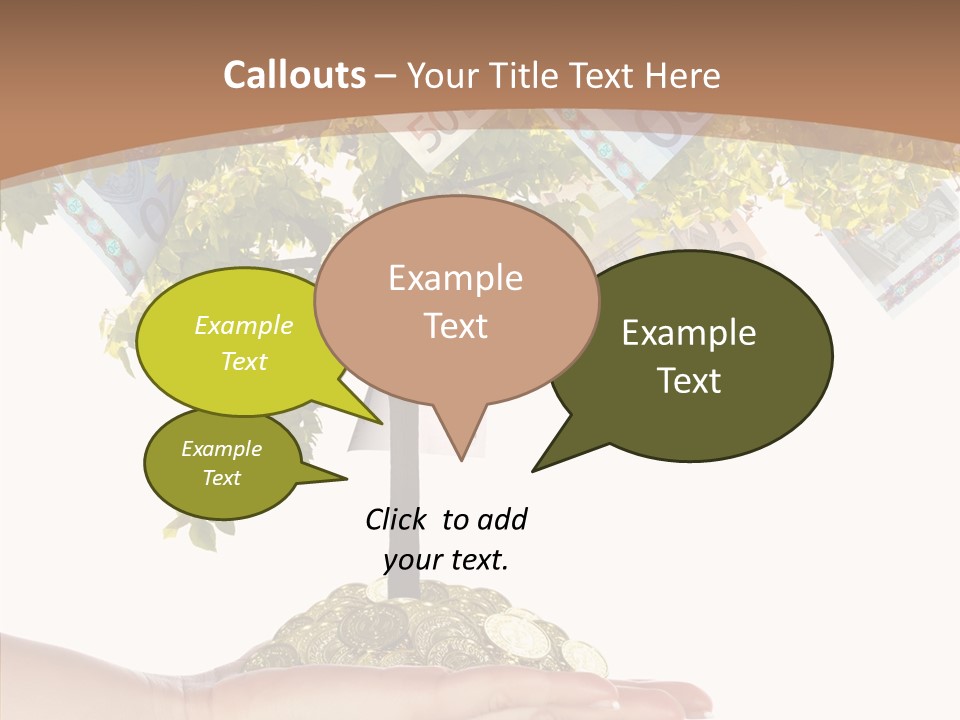 Callouts – Your Title Text Here

Example Text

Example Text

Example Text

Example Text

Click to add your text.